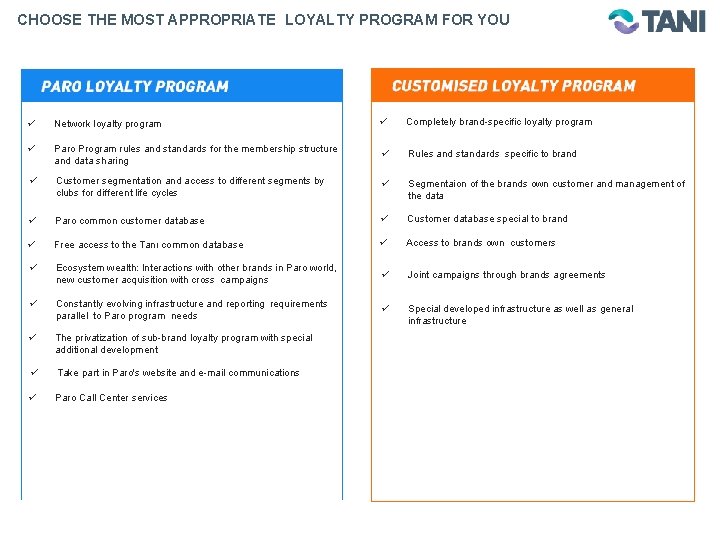 CHOOSE THE MOST APPROPRIATE LOYALTY PROGRAM FOR YOU

TANI

PARO LOYALTY PROGRAM

✓ Network loyalty program

✓ Paro Program rules and standards for the membership structure and data sharing

✓ Customer segmentation and access to different segments by clubs for different life cycles

✓ Paro common customer database

✓ Free access to the Tanı common database

✓ Ecosystem wealth: Interactions with other brands in Paro world, new customer acquisition with cross campaigns

✓ Constantly evolving infrastructure and reporting requirements parallel to Paro program needs

✓ The privatization of sub-brand loyalty program with special additional development

✓ Take part in Paro's website and e-mail communications

✓ Paro Call Center services

CUSTOMISED LOYALTY PROGRAM

✓ Completely brand-specific loyalty program

✓ Rules and standards specific to brand

✓ Segmentaion of the brands own customer and management of the data

✓ Customer database special to brand

✓ Access to brands own customers

✓ Joint campaigns through brands agreements

✓ Special developed infrastructure as well as general infrastructure